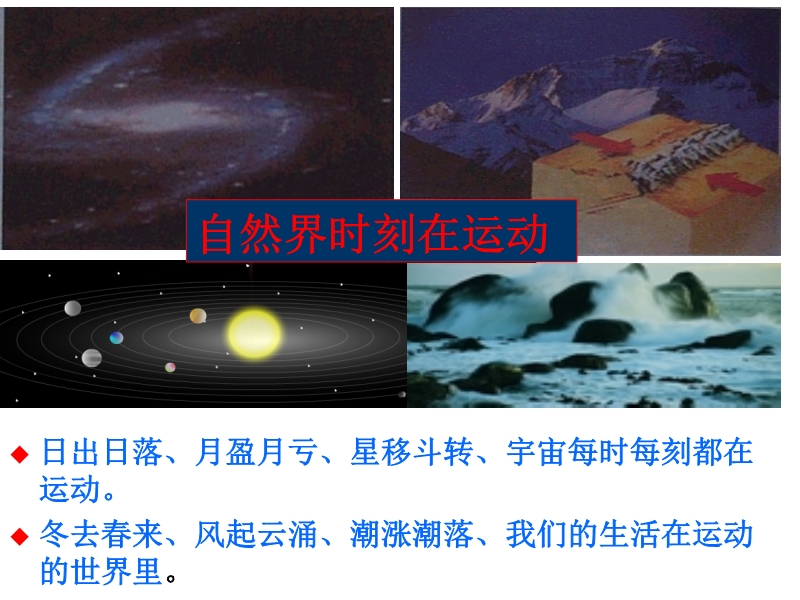 自然界时刻在运动

◆ 日出日落、月盈月亏、星移斗转、宇宙每时每刻都在运动。

◆ 冬去春来、风起云涌、潮涨潮落、我们的生活在运动的世界里。